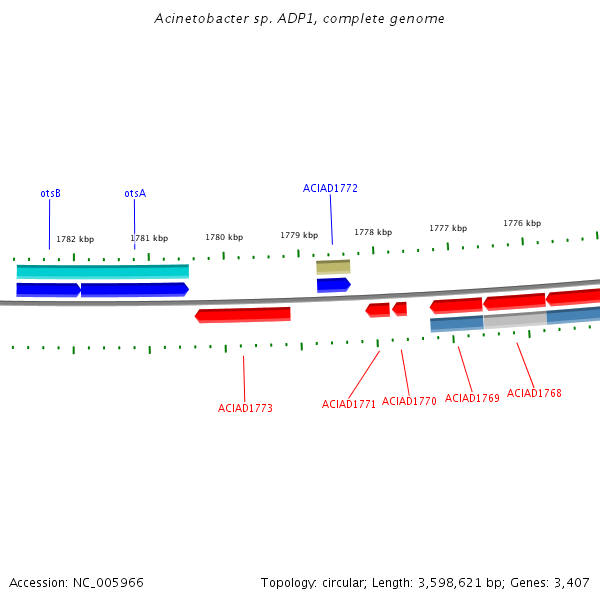 Acinetobacter sp. ADP1, complete genome

otsB
otsA
ACIAD1772

1782 kbp
1781 kbp
1780 kbp
1779 kbp
1778 kbp
1777 kbp
1776 kbp

ACIAD1773
ACIAD1771
ACIAD1770
ACIAD1769
ACIAD1768

Accession: NC_005966

Topology: circular; Length: 3,598,621 bp; Genes: 3,407